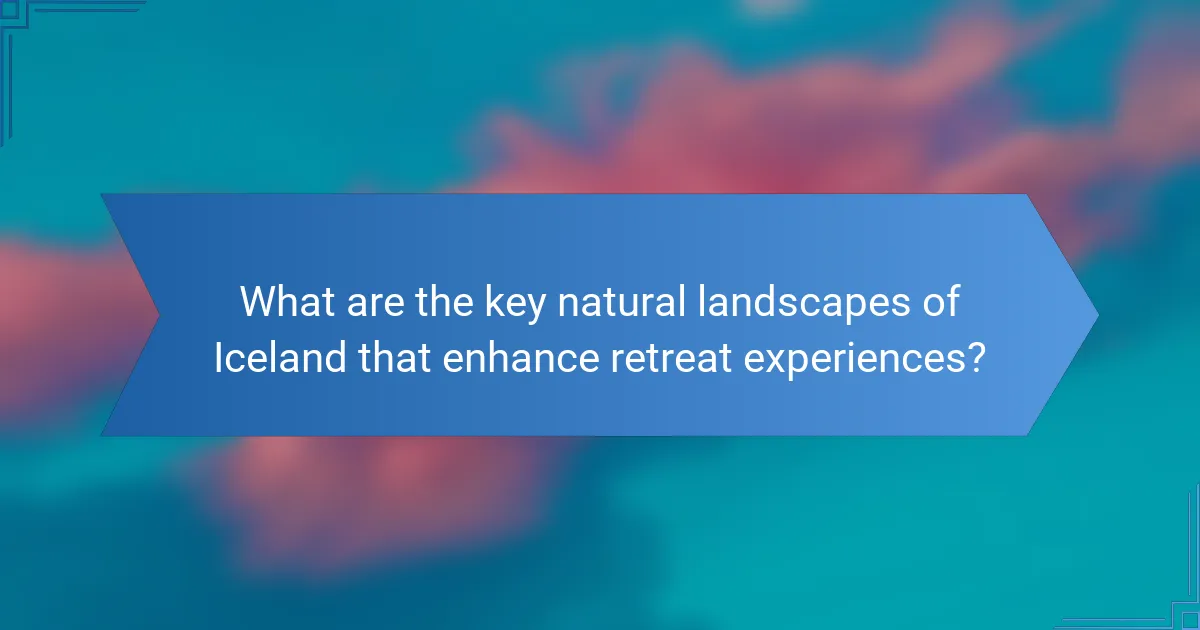 What are the key natural landscapes of Iceland that enhance retreat experiences?